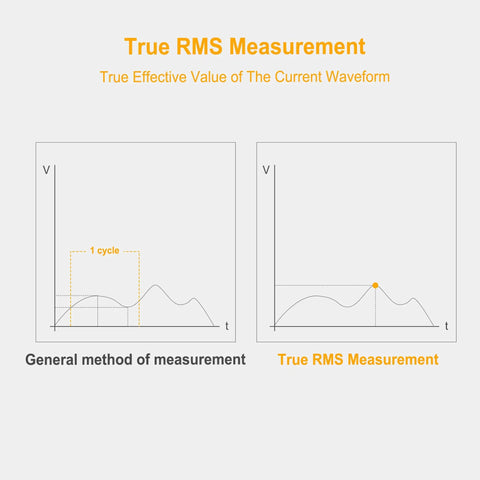 True RMS Measurement

True Effective Value of The Current Waveform

V

1 cycle

t

General method of measurement

V

t

True RMS Measurement